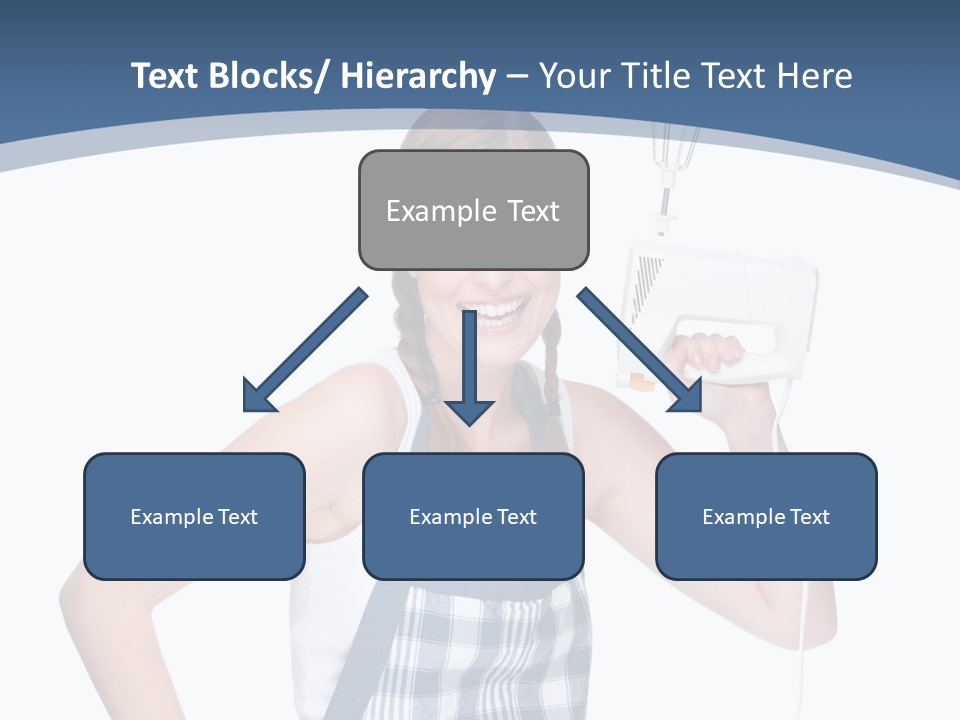 Text Blocks/ Hierarchy – Your Title Text Here

Example Text

Example Text

Example Text

Example Text